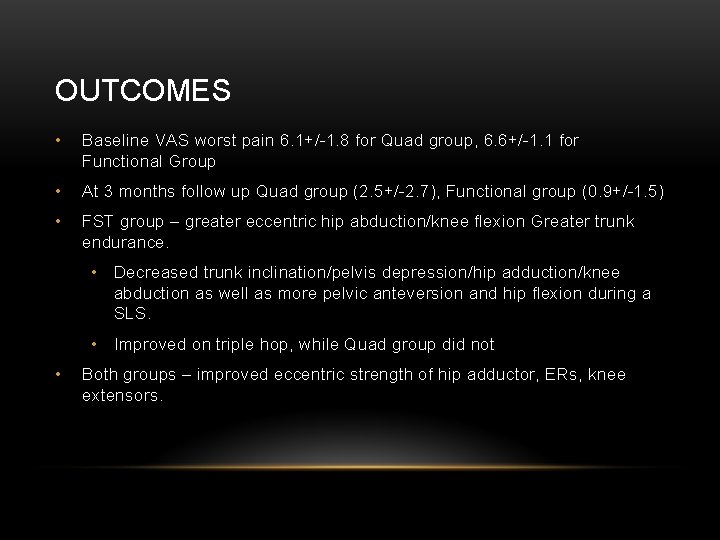 OUTCOMES

• Baseline VAS worst pain 6.1+/-1.8 for Quad group, 6.6+/-1.1 for Functional Group

• At 3 months follow up Quad group (2.5+/-2.7), Functional group (0.9+/-1.5)

• FST group – greater eccentric hip abduction/knee flexion Greater trunk endurance.

  • Decreased trunk inclination/pelvis depression/hip adduction/knee abduction as well as more pelvic anteversion and hip flexion during a SLS.

  • Improved on triple hop, while Quad group did not

• Both groups – improved eccentric strength of hip adductor, ERs, knee extensors.